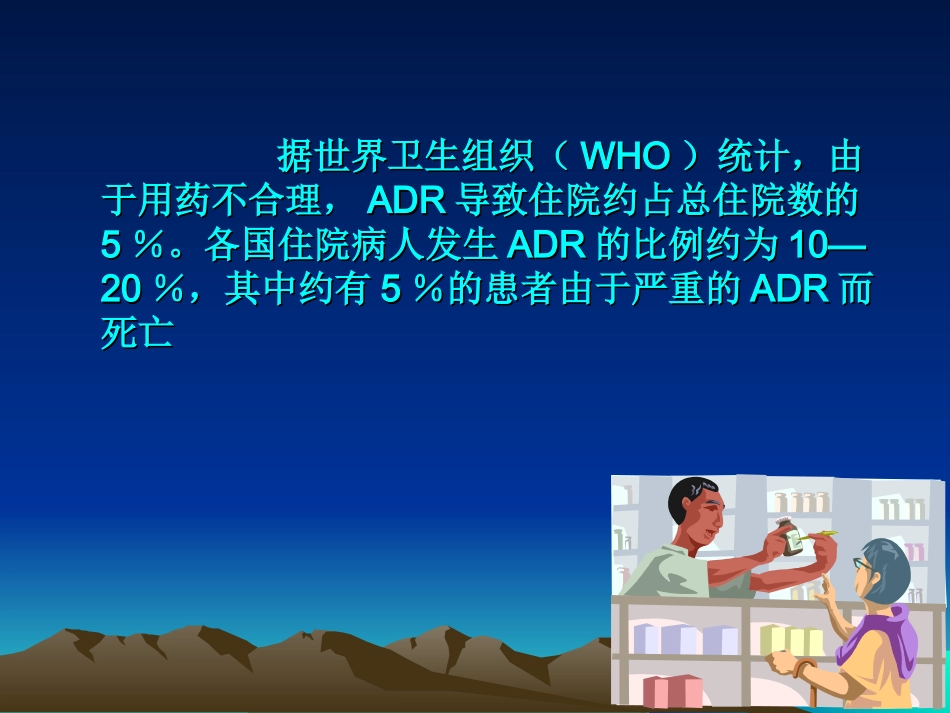 据世界卫生组织（ WHO ）统计，由于用药不合理， ADR 导致住院约占总住院数的 5 %。各国住院病人发生 ADR 的比例约为 10—20 %，其中约有 5 %的患者由于严重的 ADR 而死亡